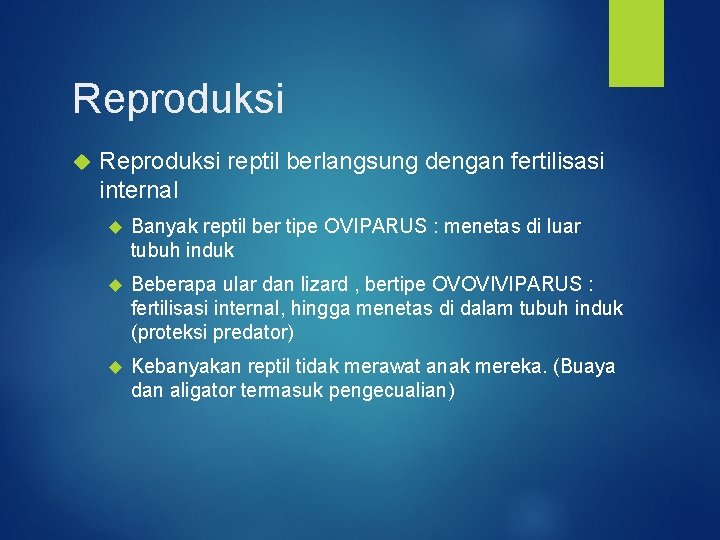 Reproduksi

Reproduksi reptil berlangsung dengan fertilisasi internal

Banyak reptil ber tipe OVIPARUS : menetas di luar tubuh induk

Beberapa ular dan lizard , bertipe OVOVIVIPARUS : fertilisasi internal, hingga menetas di dalam tubuh induk (proteksi predator)

Kebanyakan reptil tidak merawat anak mereka. (Buaya dan aligator termasuk pengecualian)